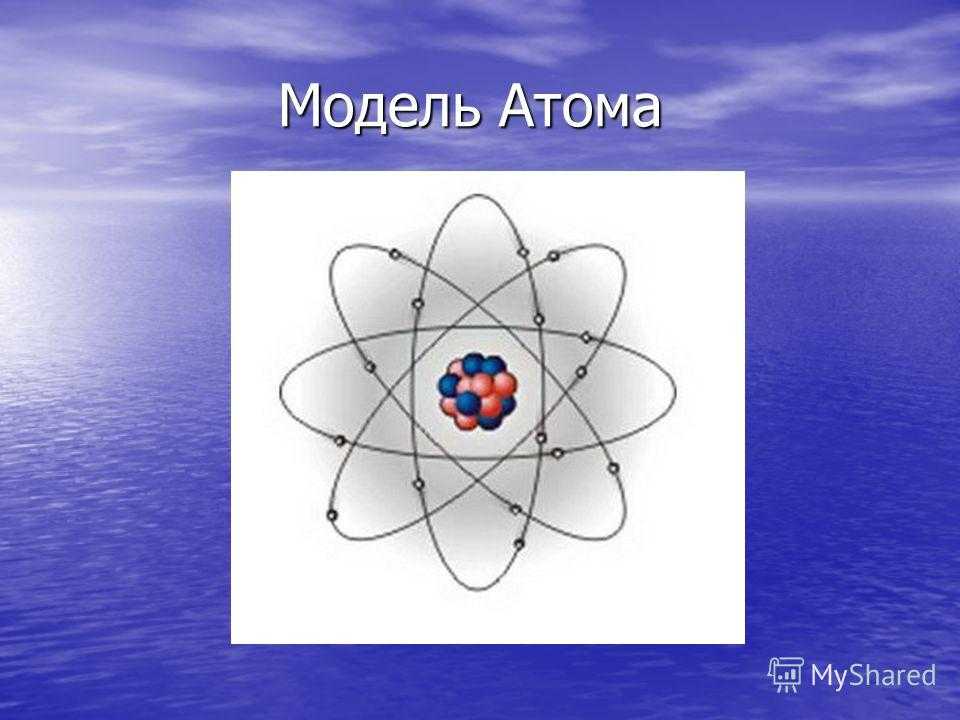 Модель Атома

MyShared